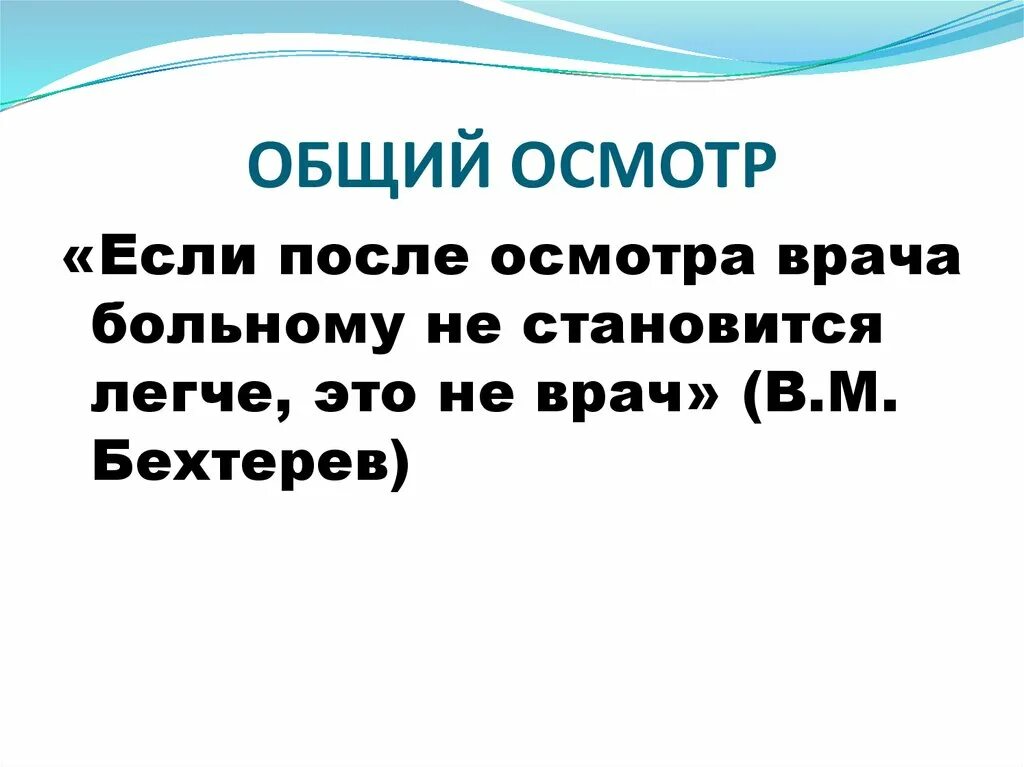 ОБЩИЙ ОСМОТР

«Если после осмотра врача больному не становится легче, это не врач» (В.М. Бехтерев)